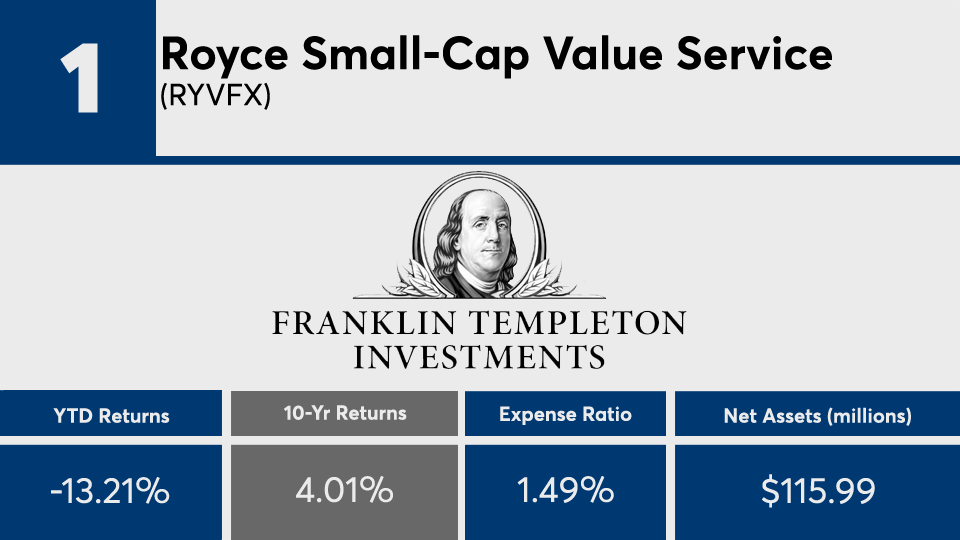 1

Royce Small-Cap Value Service
(RYVFX)

FRANKLIN TEMPLETON
INVESTMENTS

| YTD Returns | 10-Yr Returns | Expense Ratio | Net Assets (millions) |
|---|---|---|---|
| -13.21% | 4.01% | 1.49% | $115.99 |